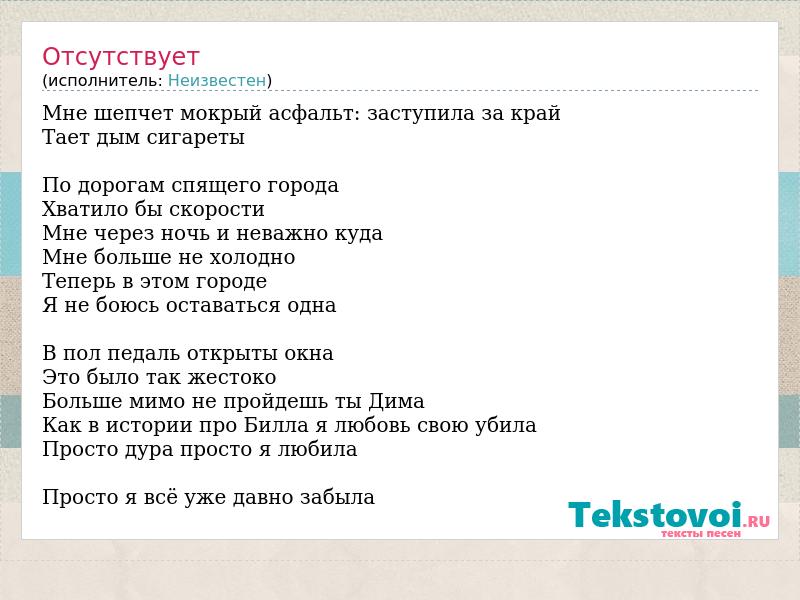 Отсутствует
(исполнитель: Неизвестен)

Мне шепчет мокрый асфальт: заступила за край
Тает дым сигареты

По дорогам спящего города
Хватило бы скорости
Мне через ночь и неважно куда
Мне больше не холодно
Теперь в этом городе
Я не боюсь оставаться одна

В пол педаль открыты окна
Это было так жестоко
Больше мимо не пройдешь ты Дима
Как в истории про Билла я любовь свою убила
Просто дура просто я любила

Просто я всё уже давно забыла

Tekstovoi.RU
тексты песен